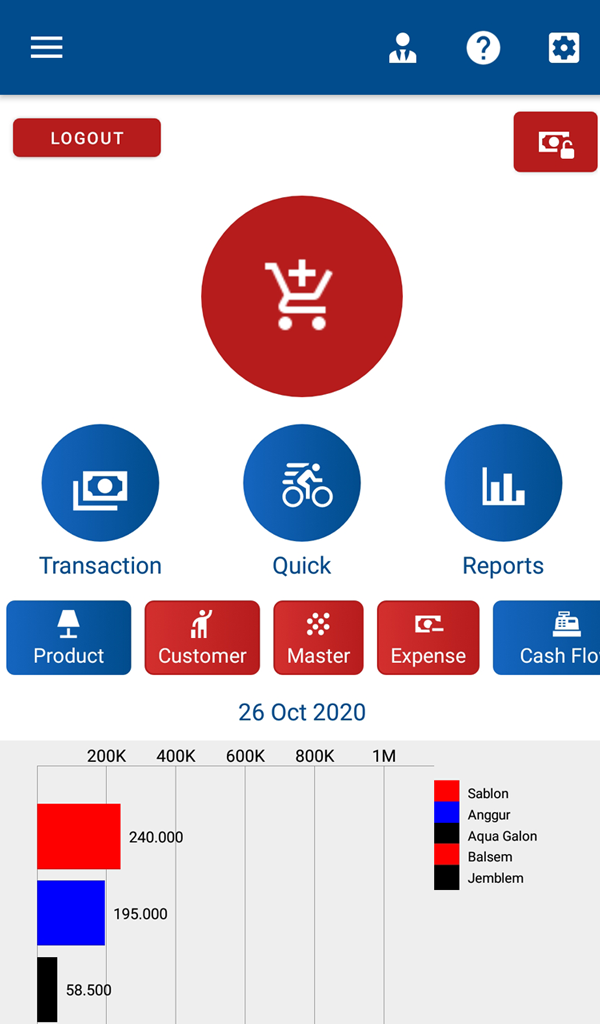 LOGOUT

Transaction
Quick
Reports

Product
Customer
Master
Expense
Cash Flo

26 Oct 2020

200K
400K
600K
800K
1M

240.000
195.000
58.500

Sablon
Anggur
Aqua Galon
Balsem
Jemblem